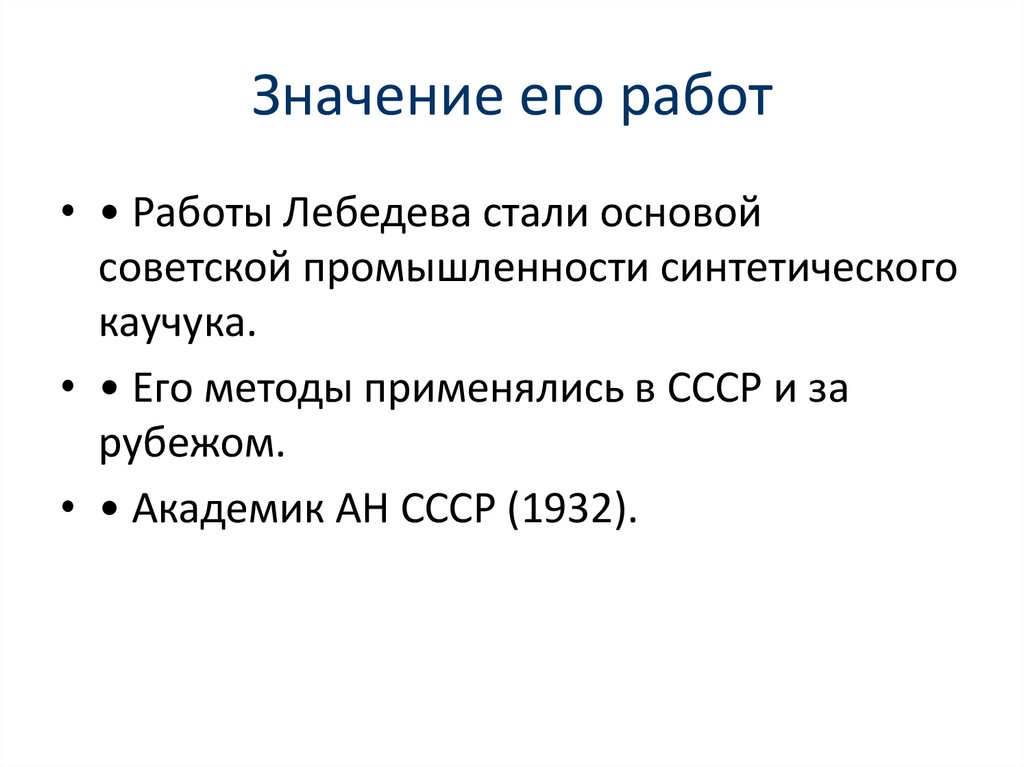 Значение его работ

• • Работы Лебедева стали основой советской промышленности синтетического каучука.

• • Его методы применялись в СССР и за рубежом.

• • Академик АН СССР (1932).